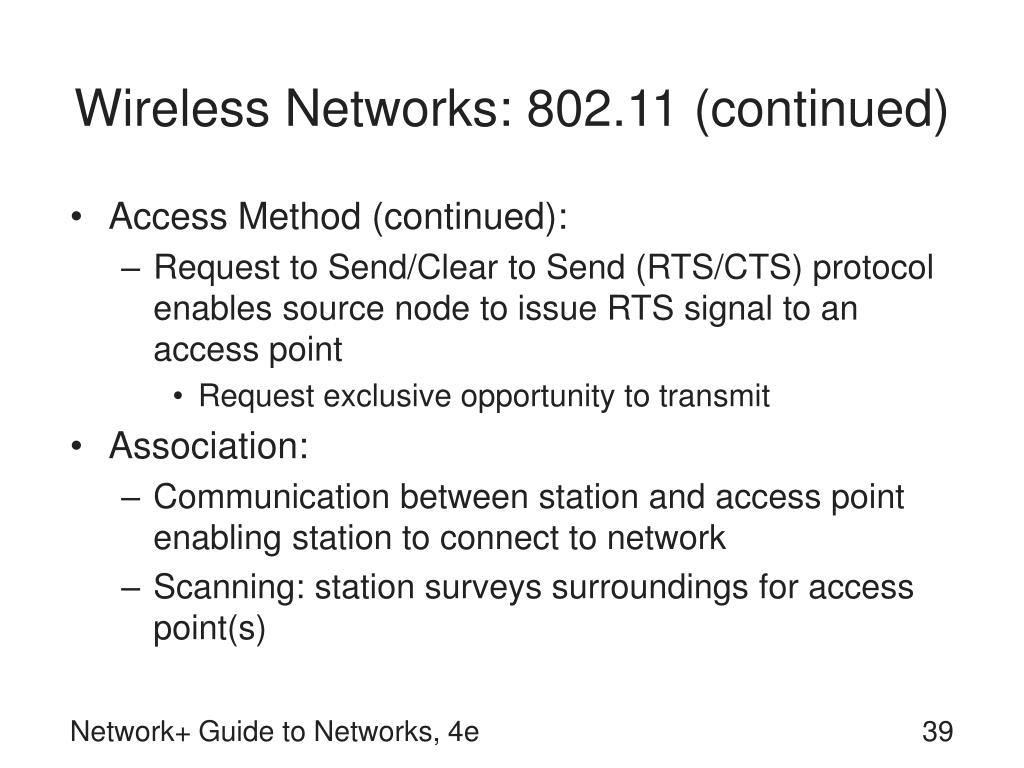 Wireless Networks: 802.11 (continued)

• Access Method (continued):
– Request to Send/Clear to Send (RTS/CTS) protocol enables source node to issue RTS signal to an access point
• Request exclusive opportunity to transmit
• Association:
– Communication between station and access point enabling station to connect to network
– Scanning: station surveys surroundings for access point(s)

Network+ Guide to Networks, 4e

39